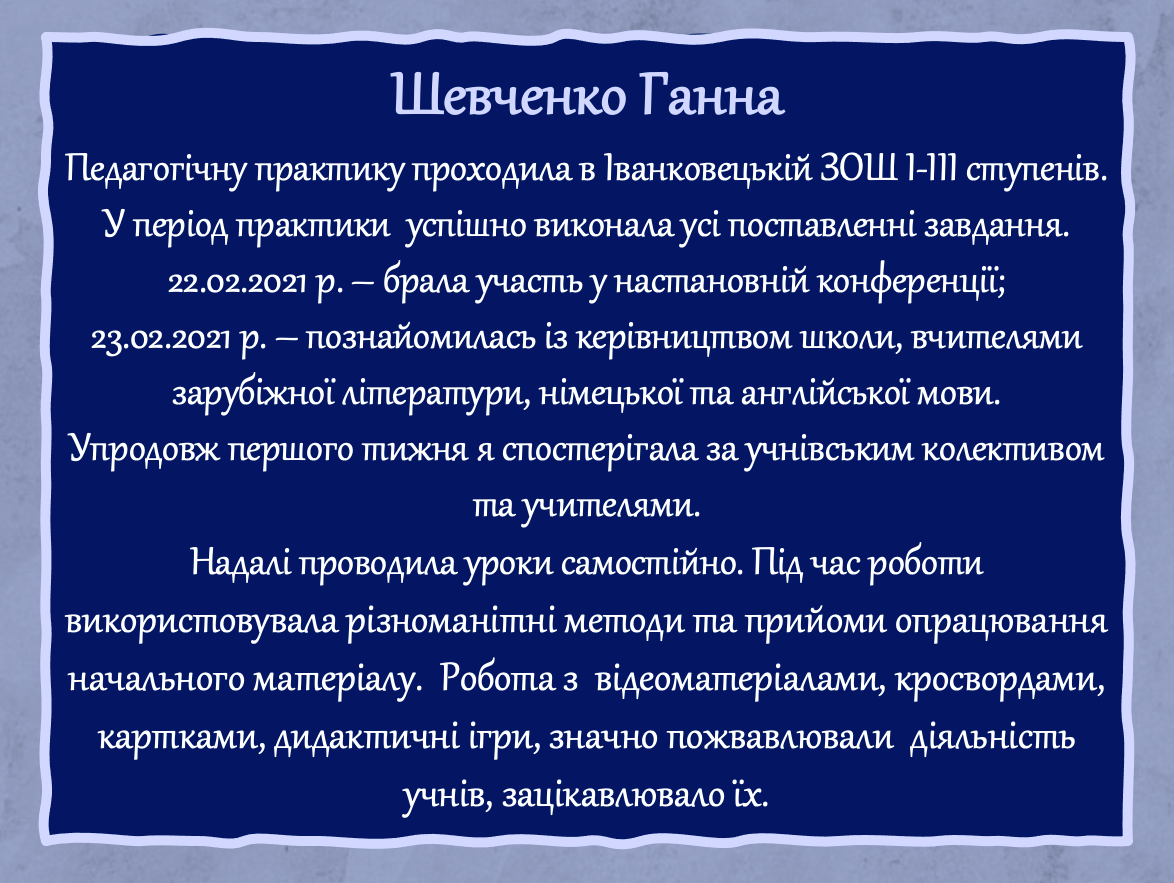 Шевченко Ганна

Педагогічну практику проходила в Іванковецькій ЗОШ І-ІІІ ступенів. У період практики успішно виконала усі поставленні завдання.
22.02.2021 р. – брала участь у настановній конференції;
23.02.2021 р. – познайомилась із керівництвом школи, вчителями зарубіжної літератури, німецької та англійської мови.
Упродовж першого тижня я спостерігала за учнівським колективом та учителями.
Надалі проводила уроки самостійно. Під час роботи використовувала різноманітні методи та прийоми опрацювання начального матеріалу. Робота з відеоматеріалами, кросвордами, картками, дидактичні ігри, значно пожвавлювали діяльність учнів, зацікавлювало їх.